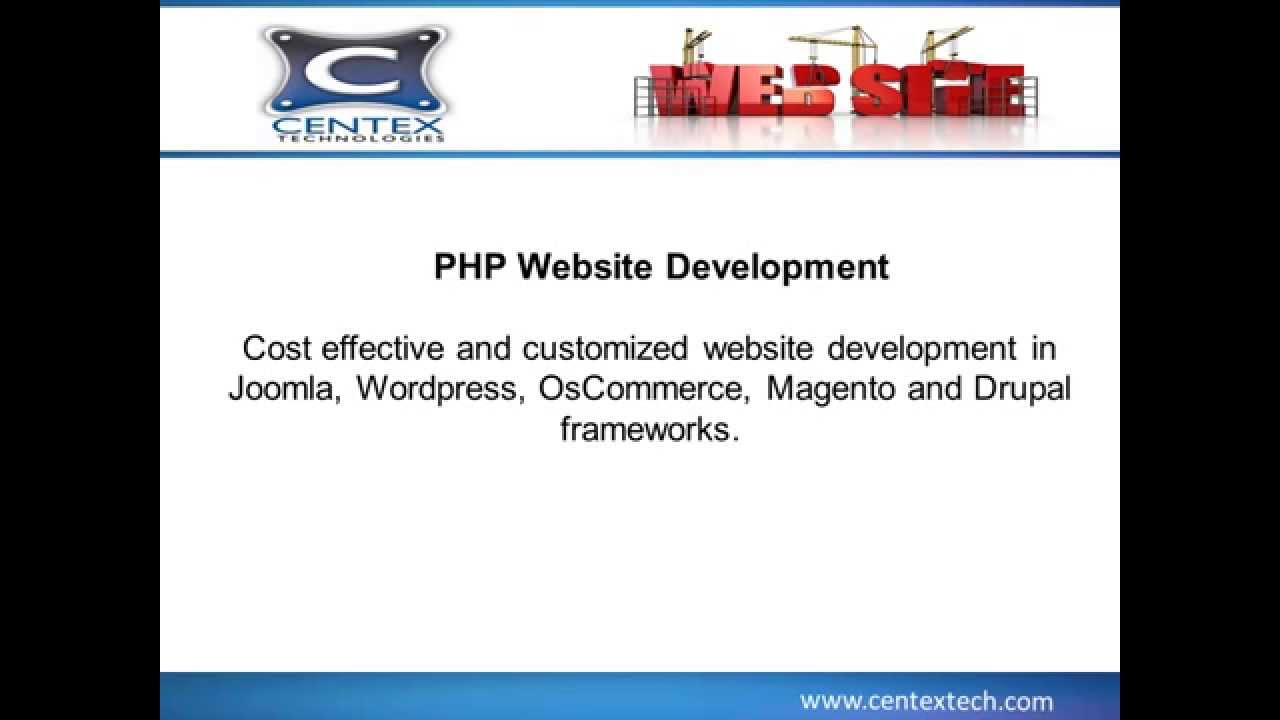 C
CENTEX
TECHNOLOGIES

WEBSITE

PHP Website Development

Cost effective and customized website development in Joomla, Wordpress, OsCommerce, Magento and Drupal frameworks.

www.centextech.com